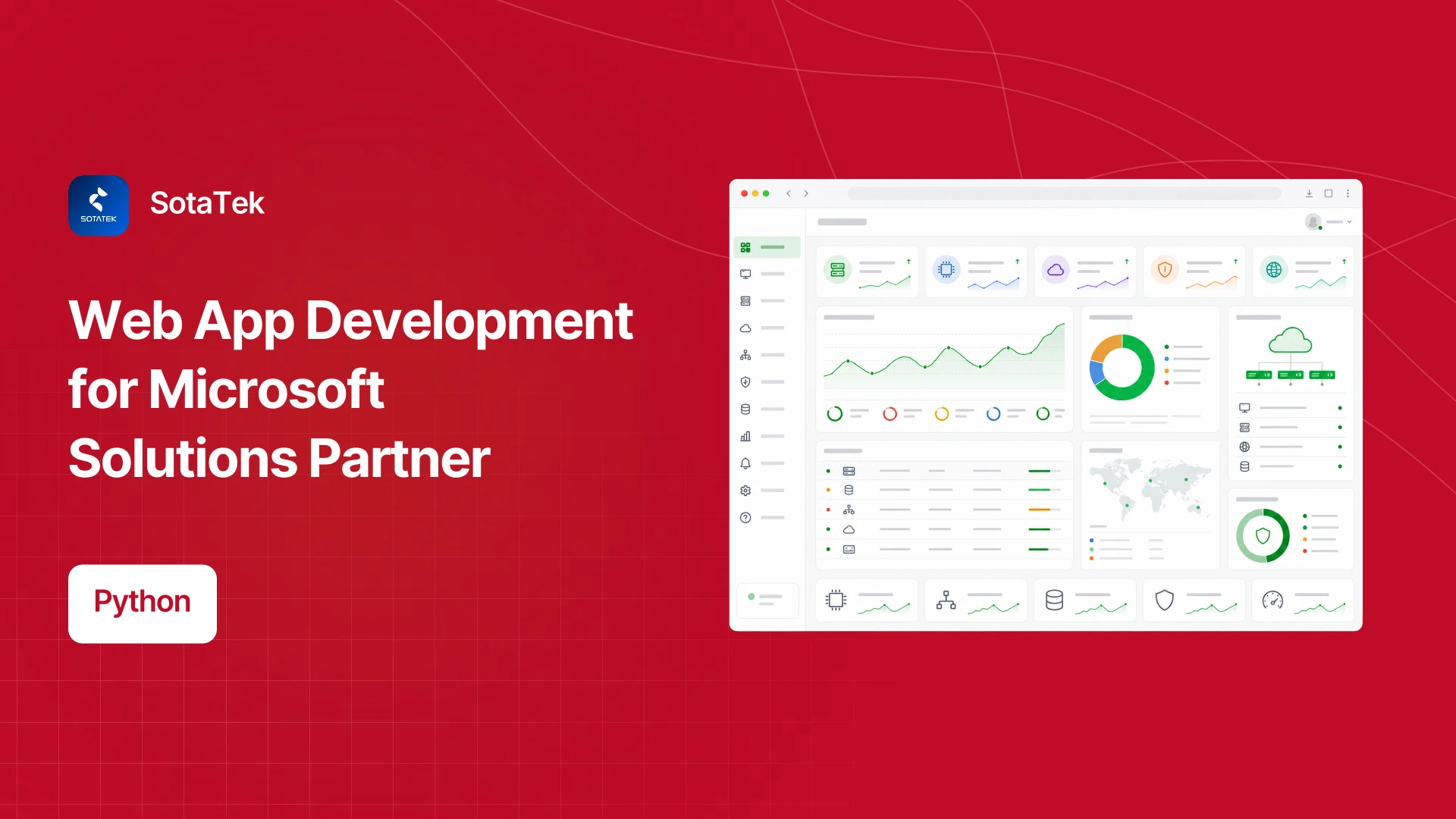 SOTATEK

SotaTek

Web App Development for Microsoft Solutions Partner

Python